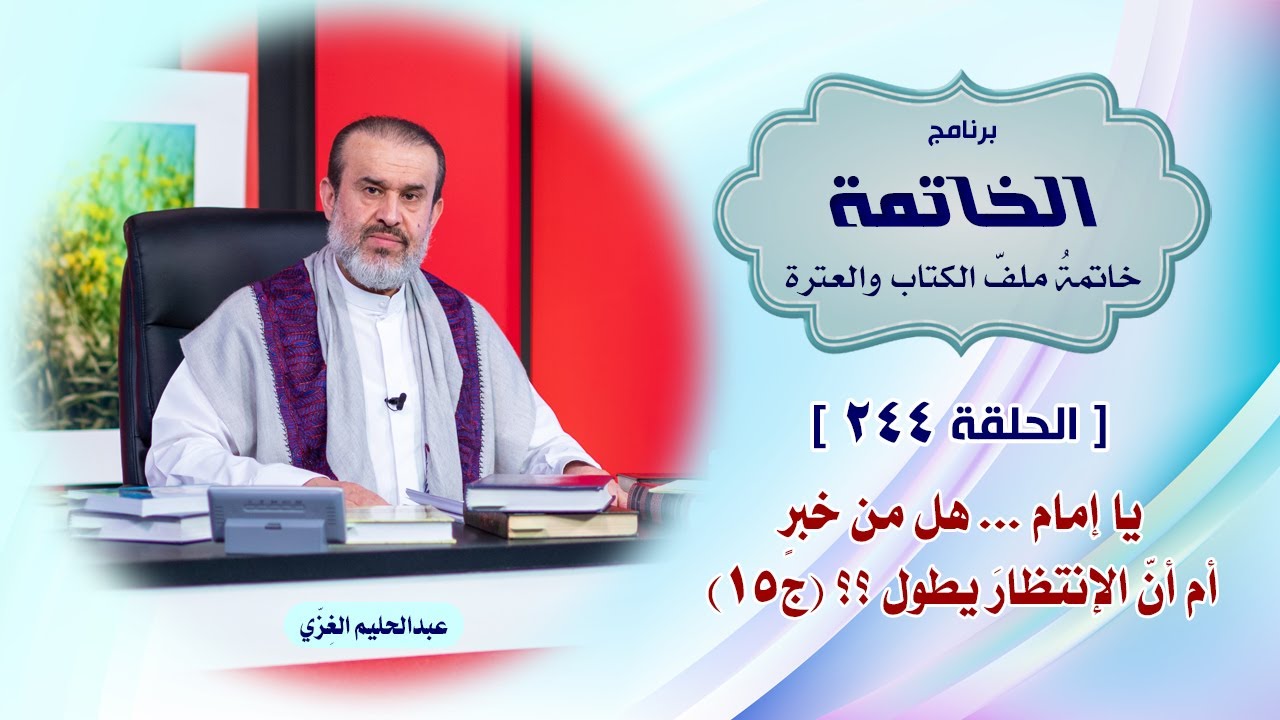 برنامج
الخاتمة
خاتمةُ ملفّ الكتاب والعترة

[ الحلقة ٢٤٤ ]

يا إمام ... هل من خبرٍ
أم أنّ الإنتظارَ يطول ؟؟ (ج١٥)

عبدالحليم الغِزّي